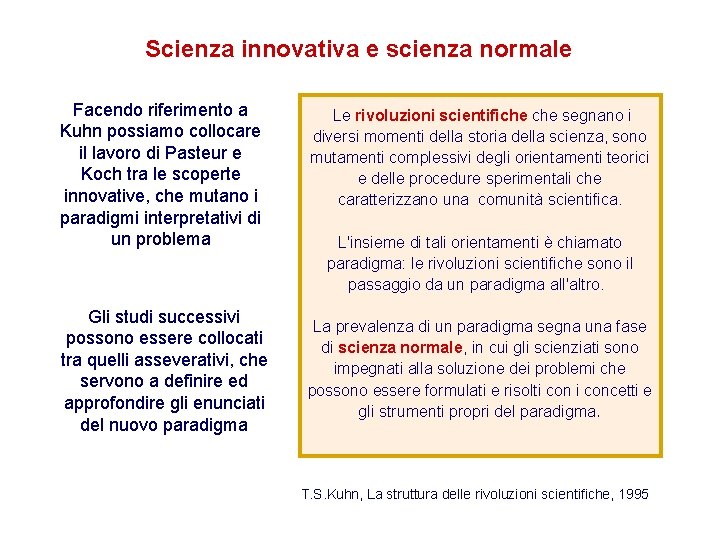 Scienza innovativa e scienza normale

Facendo riferimento a Kuhn possiamo collocare il lavoro di Pasteur e Koch tra le scoperte innovative, che mutano i paradigmi interpretativi di un problema

Gli studi successivi possono essere collocati tra quelli asseverativi, che servono a definire ed approfondire gli enunciati del nuovo paradigma

Le rivoluzioni scientifiche che segnano i diversi momenti della storia della scienza, sono mutamenti complessivi degli orientamenti teorici e delle procedure sperimentali che caratterizzano una comunità scientifica.

L'insieme di tali orientamenti è chiamato paradigma: le rivoluzioni scientifiche sono il passaggio da un paradigma all'altro.

La prevalenza di un paradigma segna una fase di scienza normale, in cui gli scienziati sono impegnati alla soluzione dei problemi che possono essere formulati e risolti con i concetti e gli strumenti propri del paradigma.

T.S.Kuhn, La struttura delle rivoluzioni scientifiche, 1995